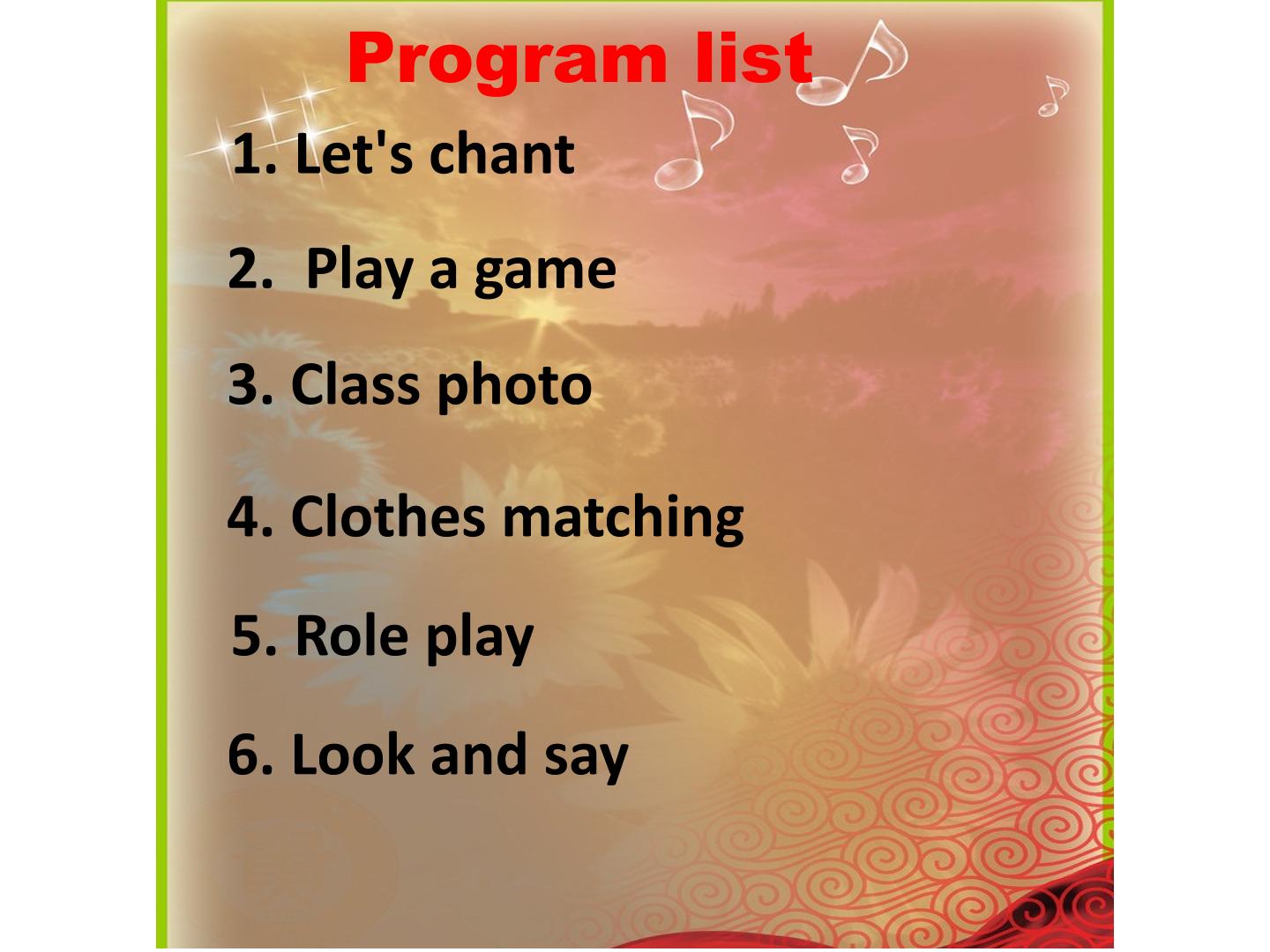 Program list

1. Let's chant

2. Play a game

3. Class photo

4. Clothes matching

5. Role play

6. Look and say